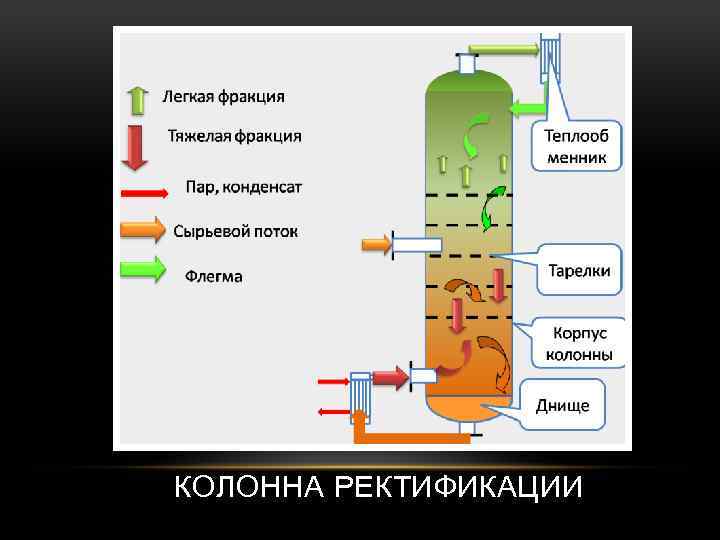 Легкая фракция

Тяжелая фракция

Пар, конденсат

Сырьевой поток

Флегма

Теплооб менник

Тарелки

Корпус колонны

Днище

КОЛОННА РЕКТИФИКАЦИИ